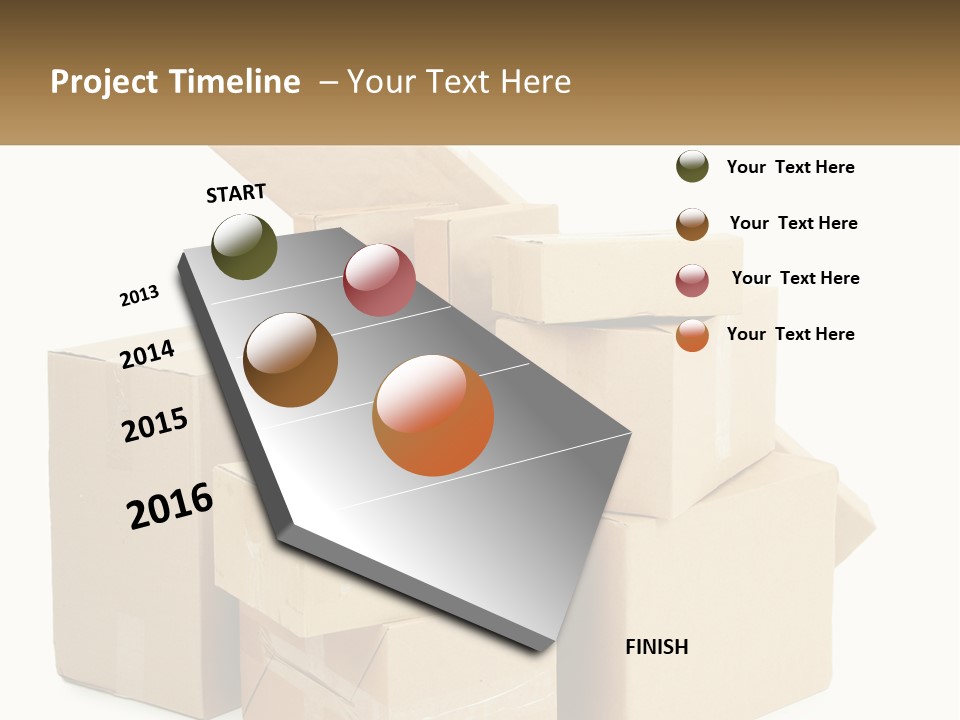 Project Timeline – Your Text Here

START

2013

2014

2015

2016

FINISH

Your Text Here

Your Text Here

Your Text Here

Your Text Here